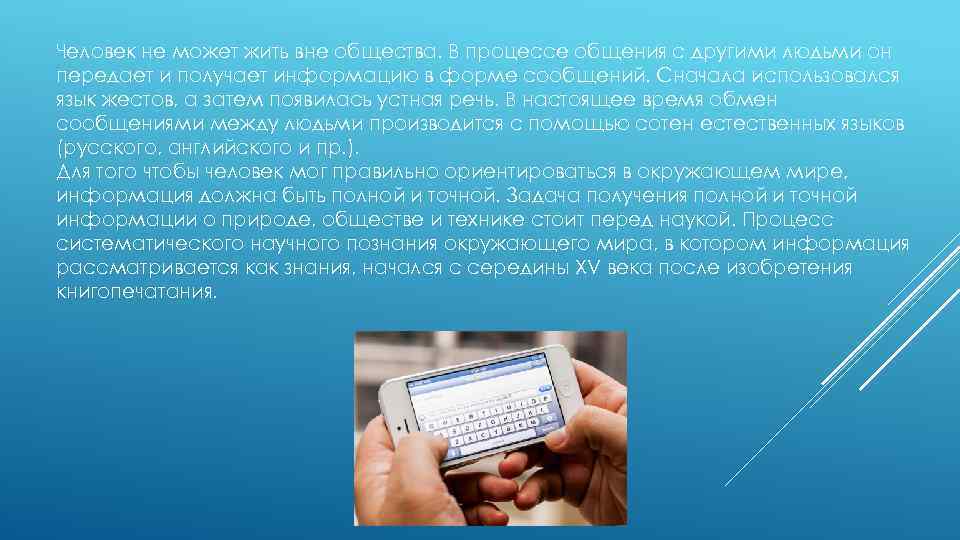 Человек не может жить вне общества. В процессе общения с другими людьми он передает и получает информацию в форме сообщений. Сначала использовался язык жестов, а затем появилась устная речь. В настоящее время обмен сообщениями между людьми производится с помощью сотен естественных языков (русского, английского и пр.).
Для того чтобы человек мог правильно ориентироваться в окружающем мире, информация должна быть полной и точной. Задача получения полной и точной информации о природе, обществе и технике стоит перед наукой. Процесс систематического научного познания окружающего мира, в котором информация рассматривается как знания, начался с середины XV века после изобретения книгопечатания.